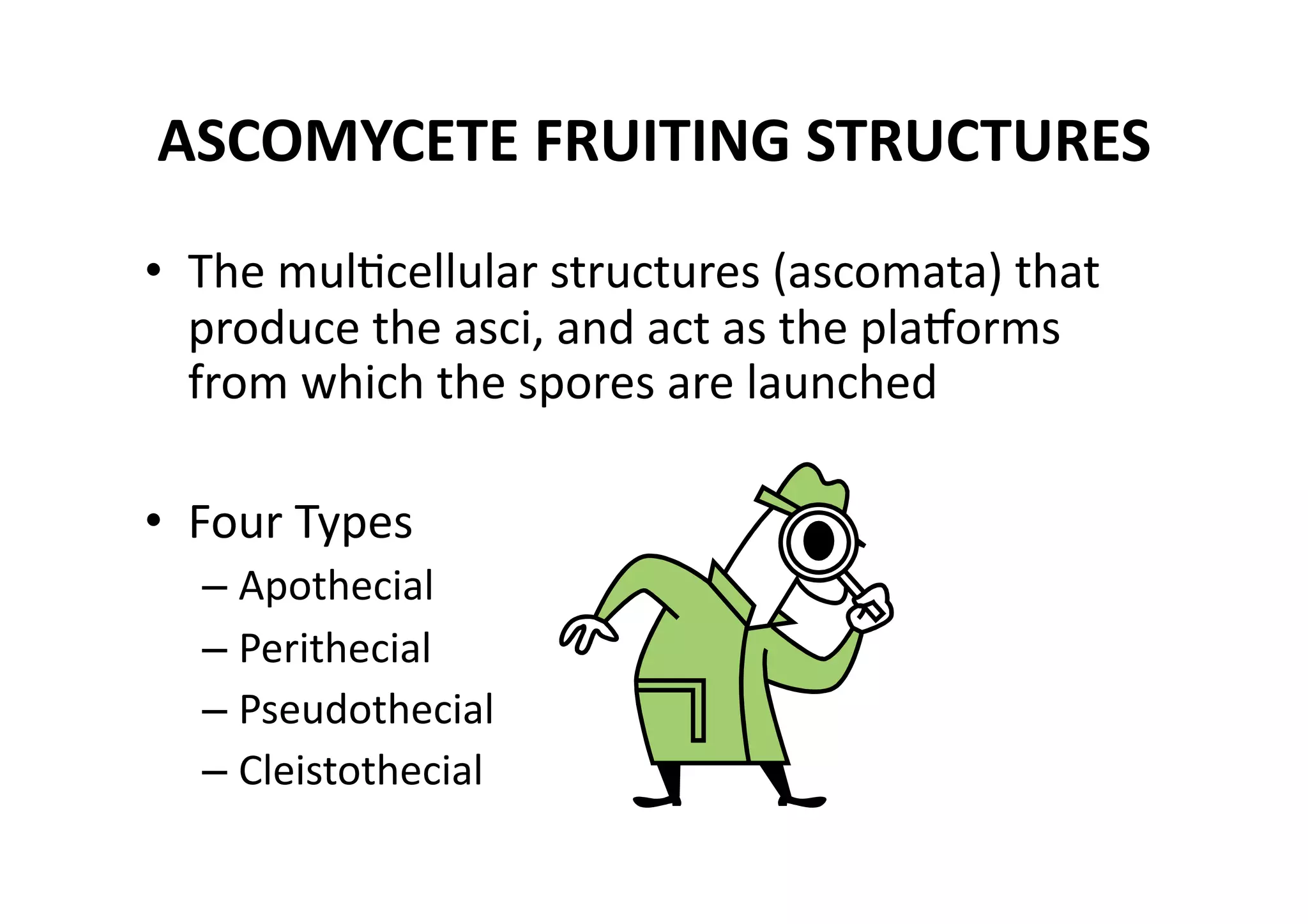 ASCOMYCETE FRUITING STRUCTURES

• The multicellular structures (ascomata) that produce the asci, and act as the platforms from which the spores are launched

• Four Types
– Apothecial
– Perithecial
– Pseudothecial
– Cleistothecial